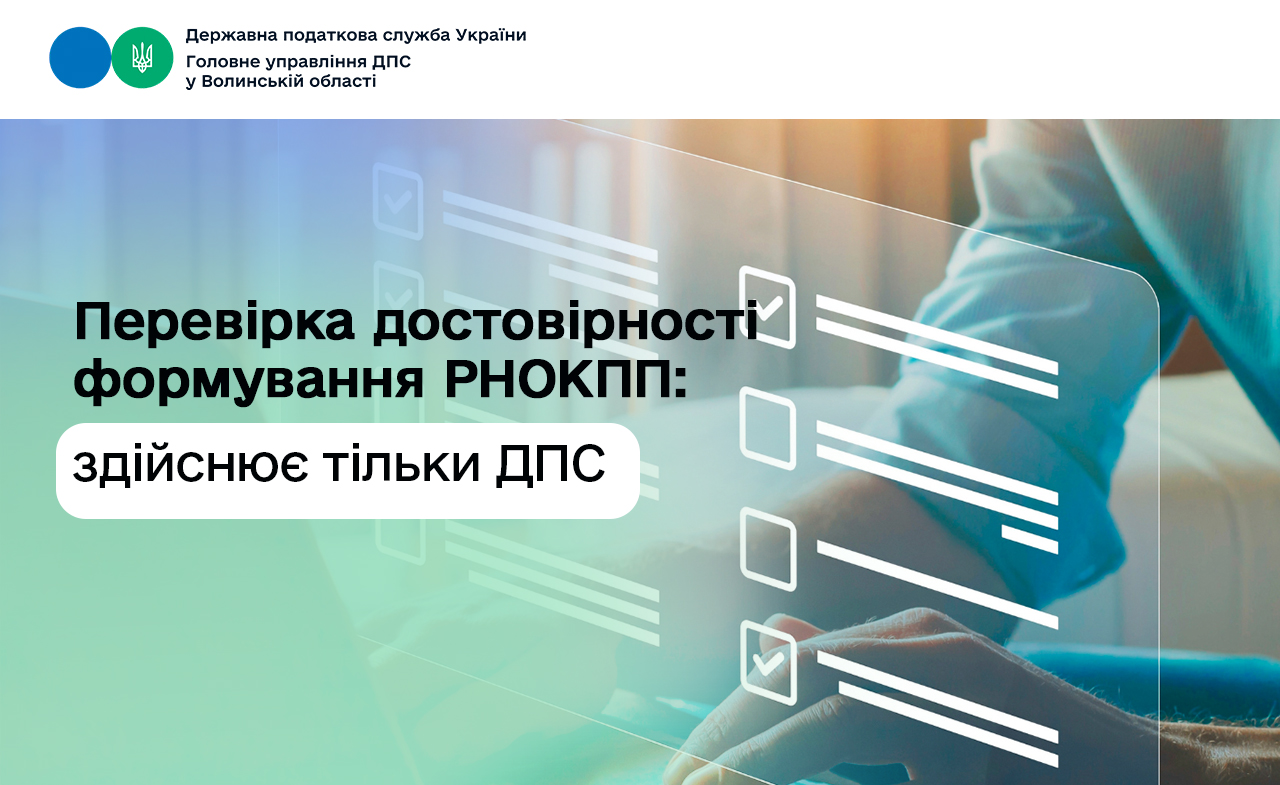 Державна податкова служба України
Головне управління ДПС
у Волинській області

Перевірка достовірності формування РНОКПП:

здійснює тільки ДПС